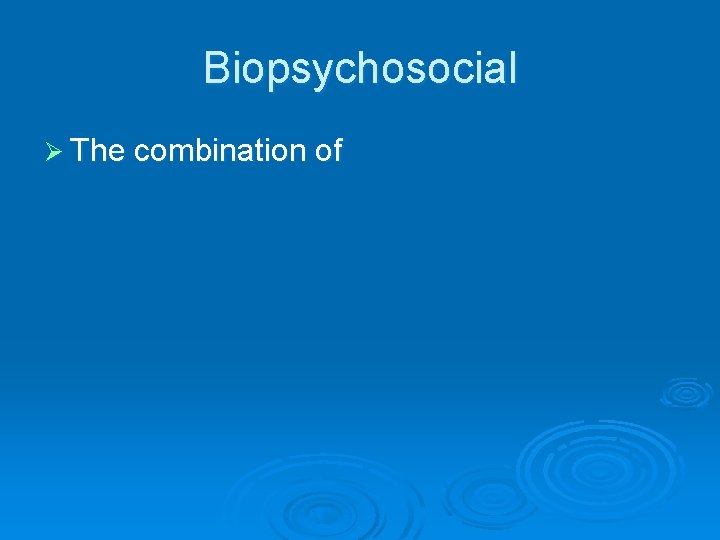 Biopsychosocial

➢ The combination of